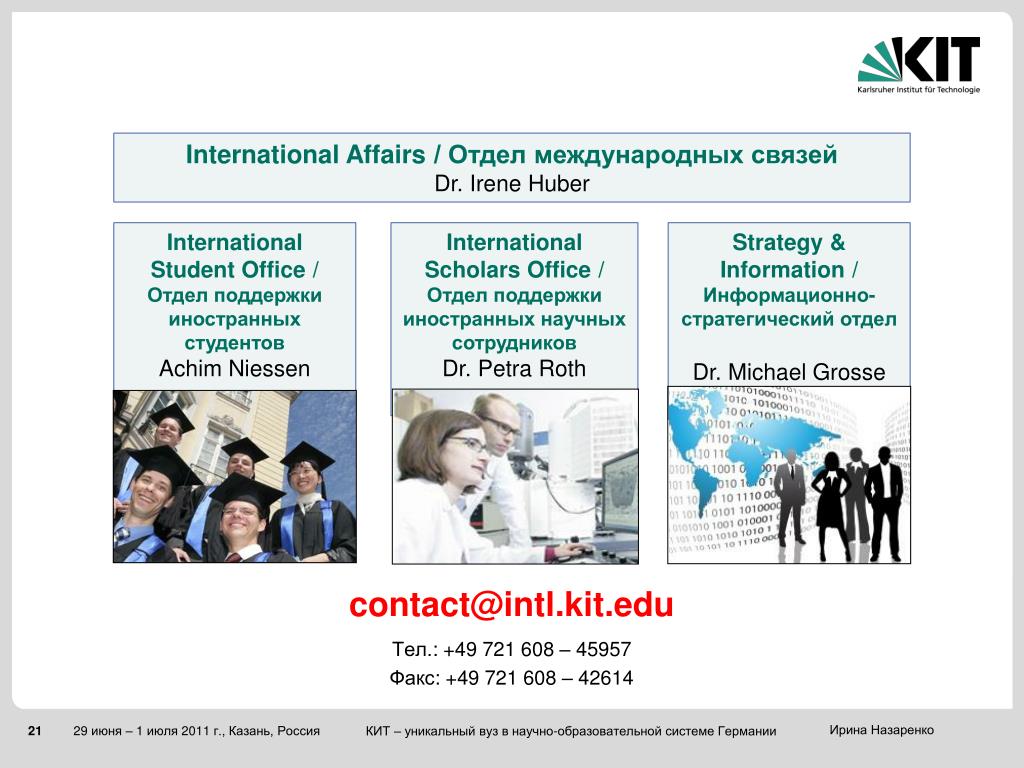 KIT
Karlsruher Institut für Technologie

International Affairs / Отдел международных связей
Dr. Irene Huber

International Student Office / Отдел поддержки иностранных студентов
Achim Niessen

International Scholars Office / Отдел поддержки иностранных научных сотрудников
Dr. Petra Roth

Strategy & Information / Информационно-стратегический отдел
Dr. Michael Grosse

contact@intl.kit.edu

Тел.: +49 721 608 – 45957
Факс: +49 721 608 – 42614

21 29 июня – 1 июля 2011 г., Казань, Россия КИТ – уникальный вуз в научно-образовательной системе Германии Ирина Назаренко